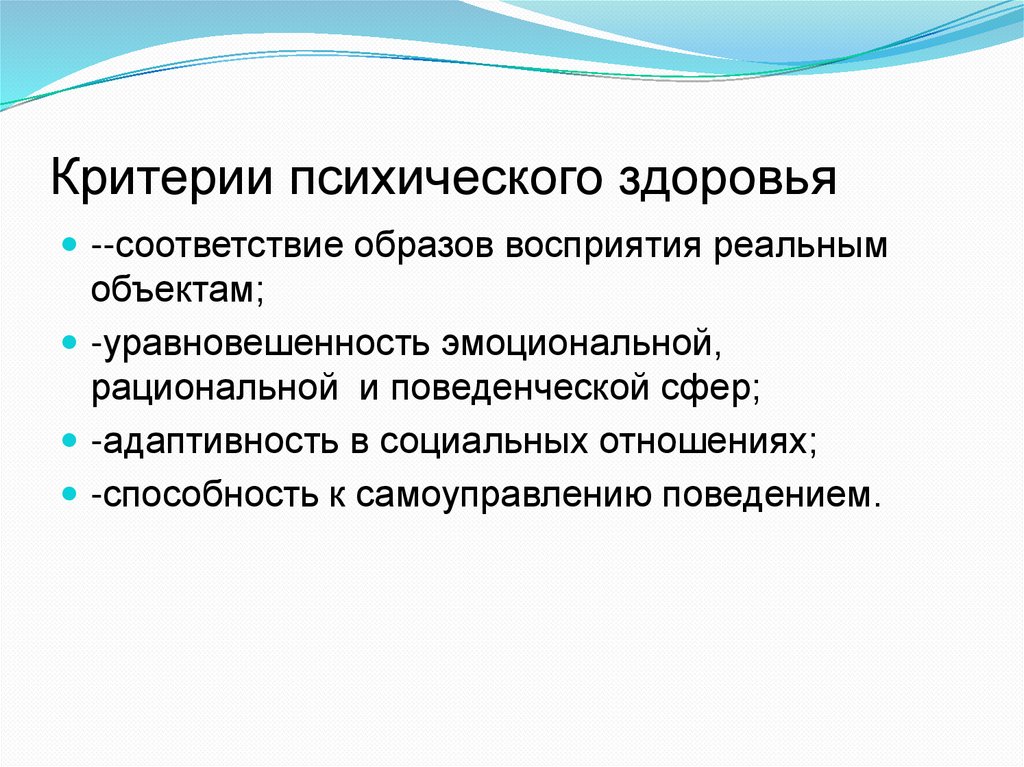 Критерии психического здоровья

- --соответствие образов восприятия реальным объектам;
- -уравновешенность эмоциональной, рациональной  и поведенческой сфер;
- -адаптивность в социальных отношениях;
- -способность к самоуправлению поведением.